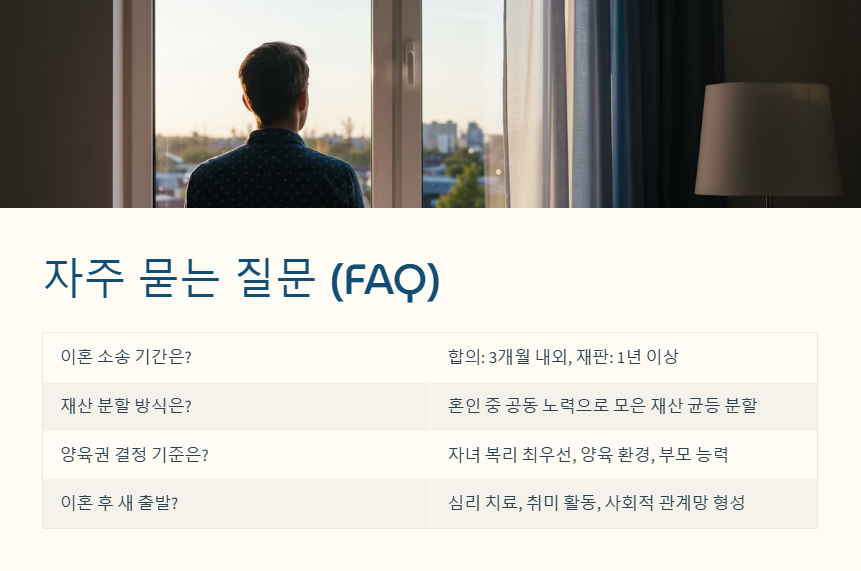 자주 묻는 질문 (FAQ)

| 이혼 소송 기간은? | 합의: 3개월 내외, 재판: 1년 이상 |
|---|---|
| 재산 분할 방식은? | 혼인 중 공동 노력으로 모은 재산 균등 분할 |
| 양육권 결정 기준은? | 자녀 복리 최우선, 양육 환경, 부모 능력 |
| 이혼 후 새 출발? | 심리 치료, 취미 활동, 사회적 관계망 형성 |